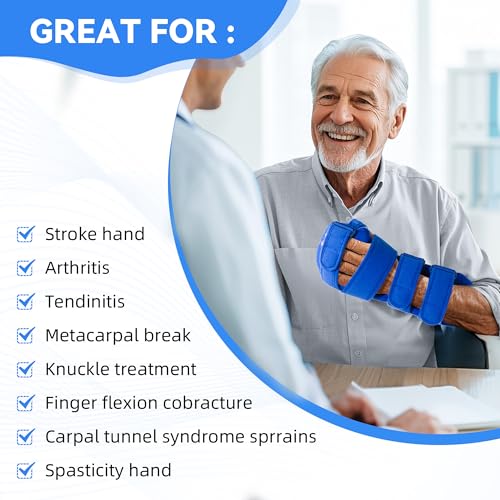 GREAT FOR :

Stroke hand

Arthritis

Tendinitis

Metacarpal break

Knuckle treatment

Finger flexion cobracture

Carpal tunnel syndrome sprrains

Spasticity hand